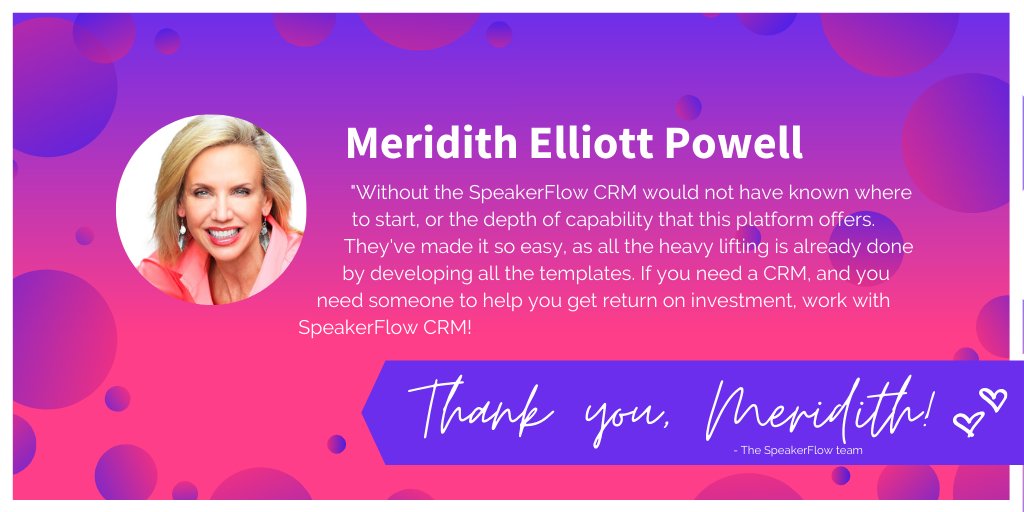 Meridith Elliott Powell

"Without the SpeakerFlow CRM would not have known where to start, or the depth of capability that this platform offers. They've made it so easy, as all the heavy lifting is already done by developing all the templates. If you need a CRM, and you need someone to help you get return on investment, work with SpeakerFlow CRM!

Thank you, Meridith!

- The SpeakerFlow team